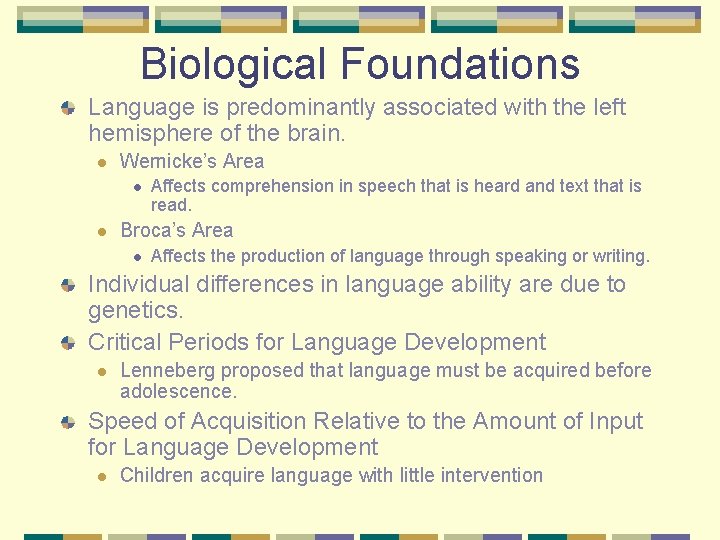 Biological Foundations

Language is predominantly associated with the left hemisphere of the brain.

Wernicke's Area

Affects comprehension in speech that is heard and text that is read.

Broca's Area

Affects the production of language through speaking or writing.

Individual differences in language ability are due to genetics.

Critical Periods for Language Development

Lenneberg proposed that language must be acquired before adolescence.

Speed of Acquisition Relative to the Amount of Input for Language Development

Children acquire language with little intervention